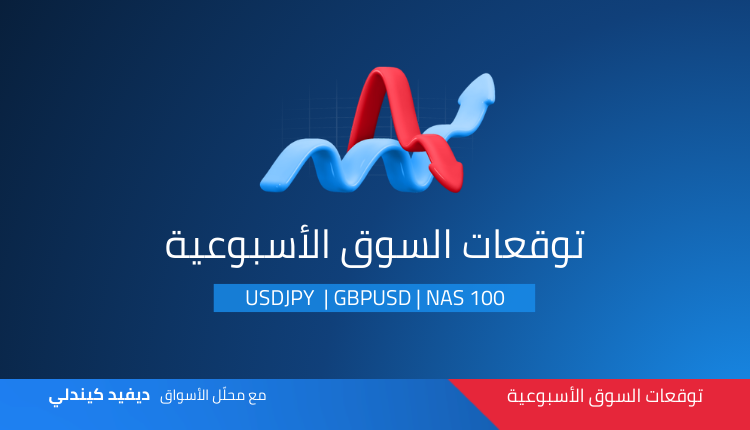 توقعات السوق الأسبوعية

USDJPY | GBPUSD | NAS 100

توقعات السوق الأسبوعية

مع محلّل الأسواق ديفيد كيندلي